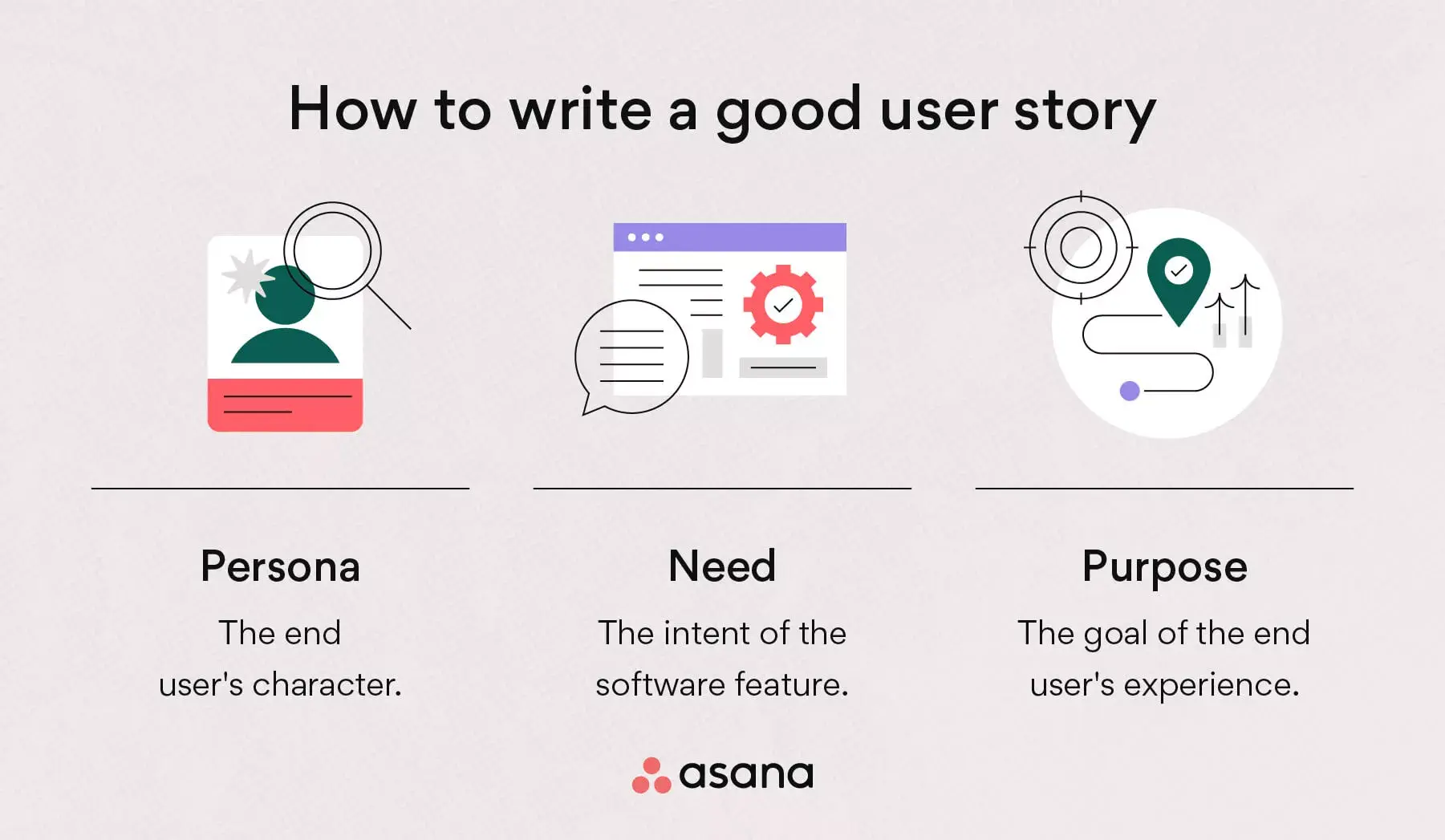 How to write a good user story

Persona

The end user's character.

Need

The intent of the software feature.

Purpose

The goal of the end user's experience.

asana